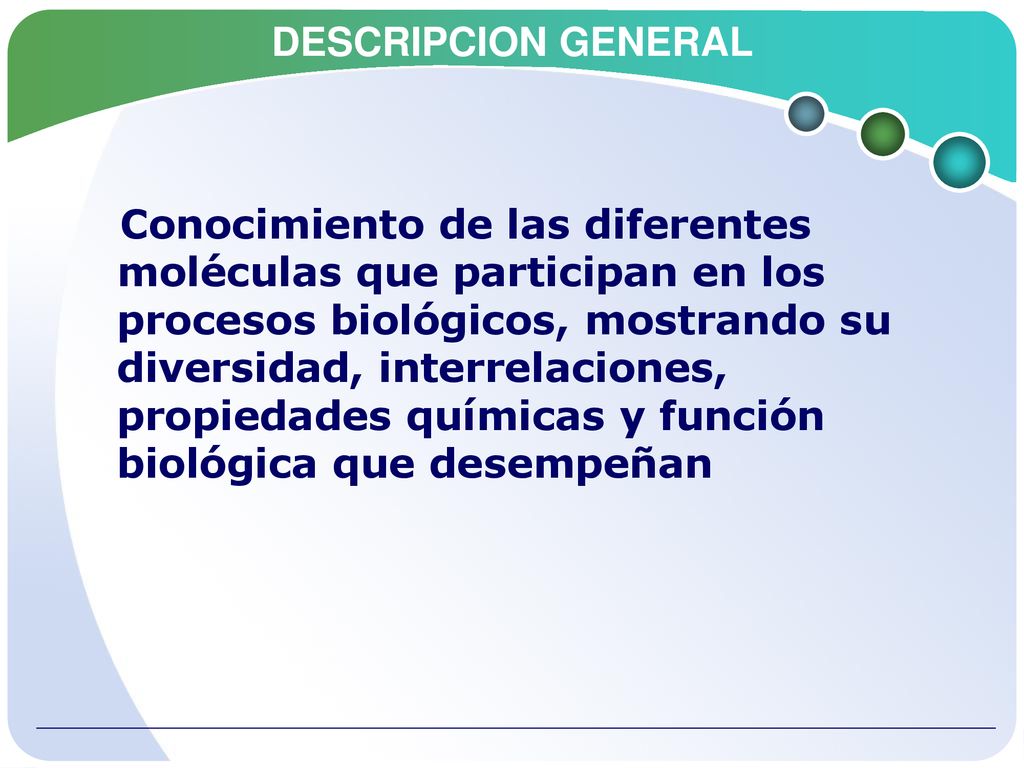 DESCRIPCION GENERAL

Conocimiento de las diferentes moléculas que participan en los procesos biológicos, mostrando su diversidad, interrelaciones, propiedades químicas y función biológica que desempeñan